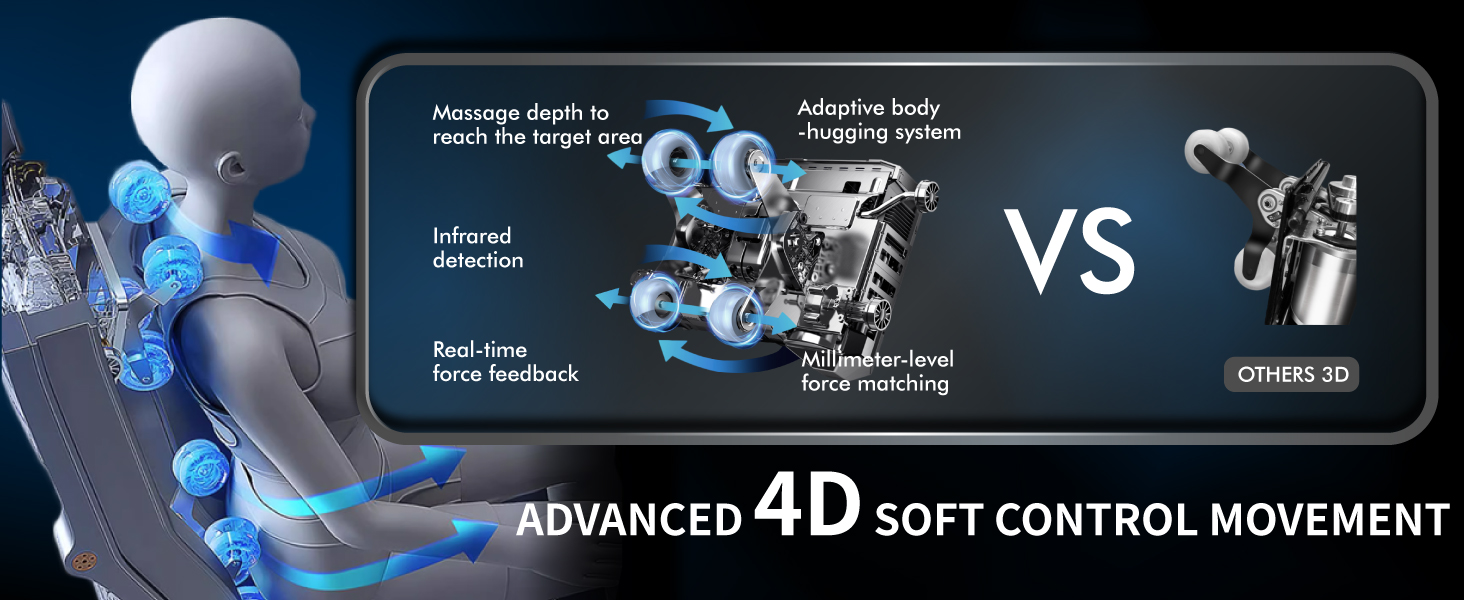 Massage depth to reach the target area

Adaptive body -hugging system

Infrared detection

Real-time force feedback

Millimeter-level force matching

VS

OTHERS 3D

ADVANCED 4D SOFT CONTROL MOVEMENT